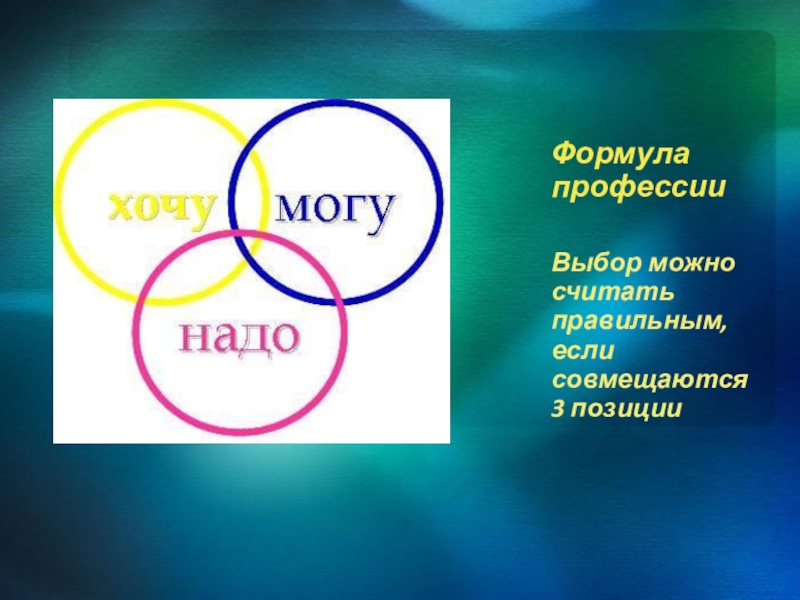 хочу
могу
надо

Формула профессии

Выбор можно считать правильным, если совмещаются 3 позиции